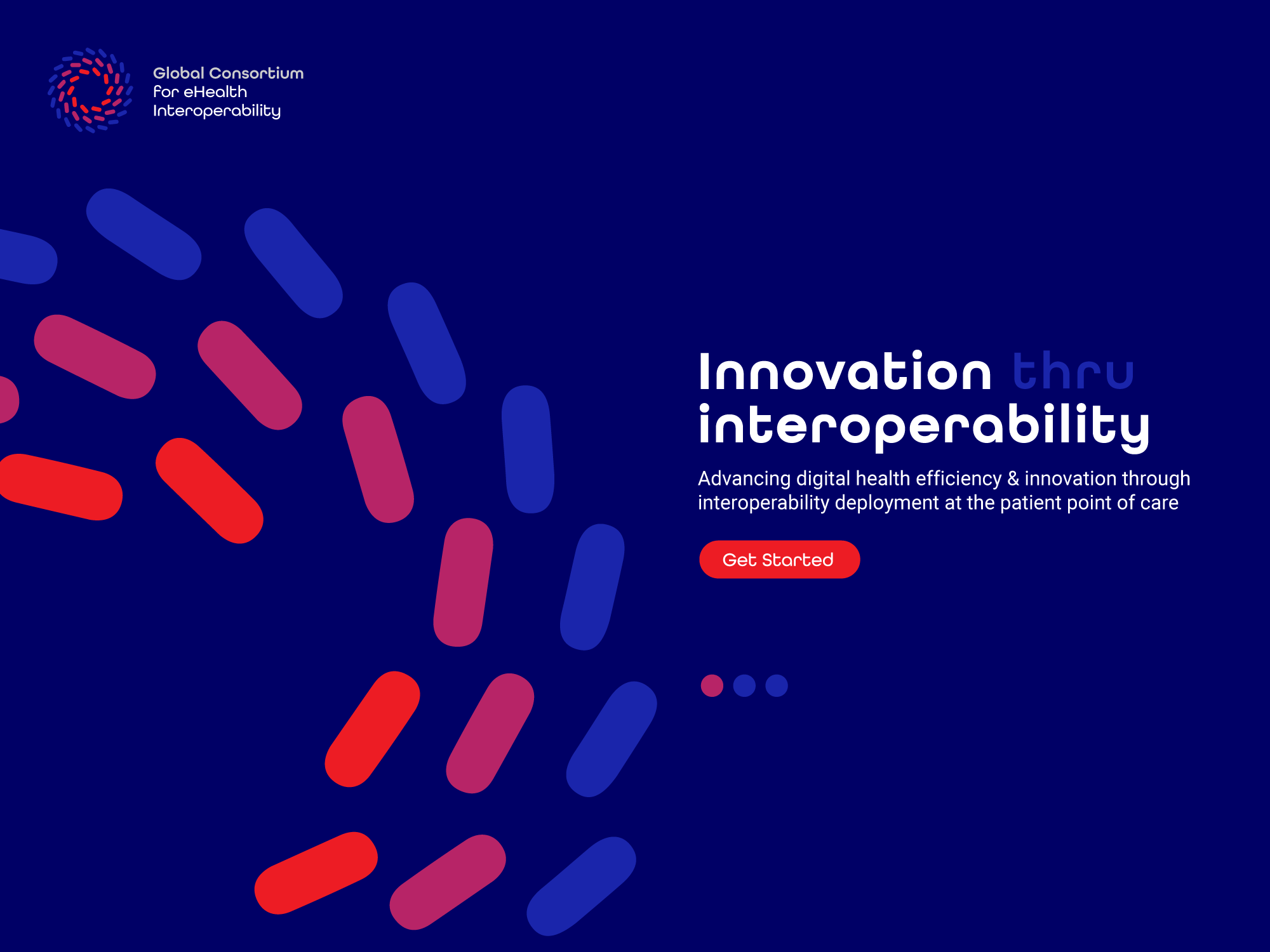 Global Consortium
for eHealth
Interoperability

Innovation thru interoperability

Advancing digital health efficiency & innovation through interoperability deployment at the patient point of care

Get Started